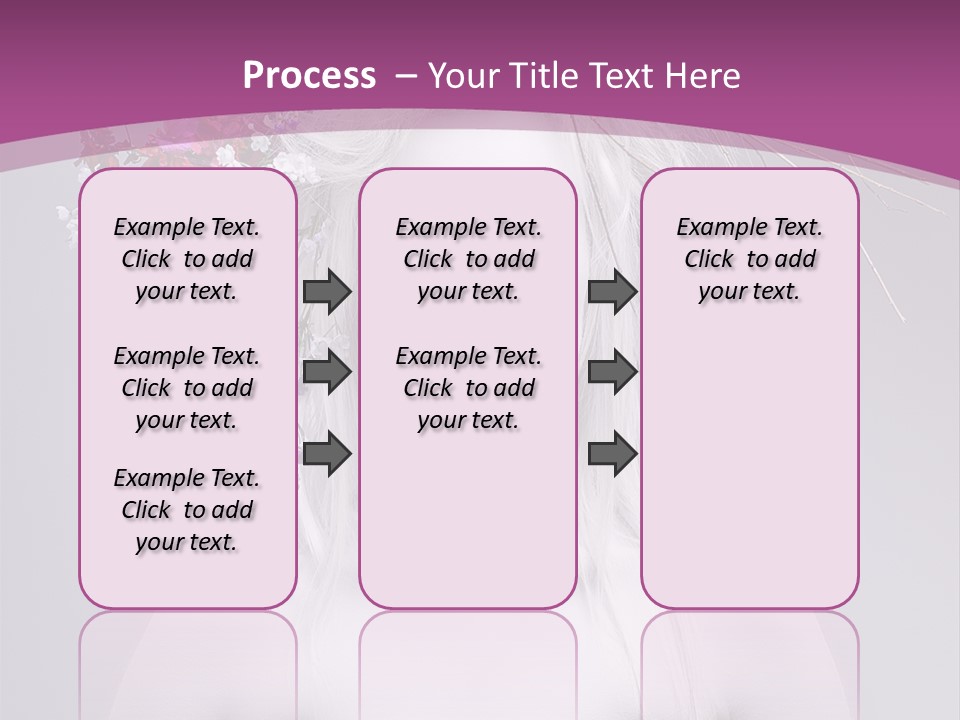 Process – Your Title Text Here

Example Text. Click to add your text.

Example Text. Click to add your text.

Example Text. Click to add your text.

Example Text. Click to add your text.

Example Text. Click to add your text.

Example Text. Click to add your text.